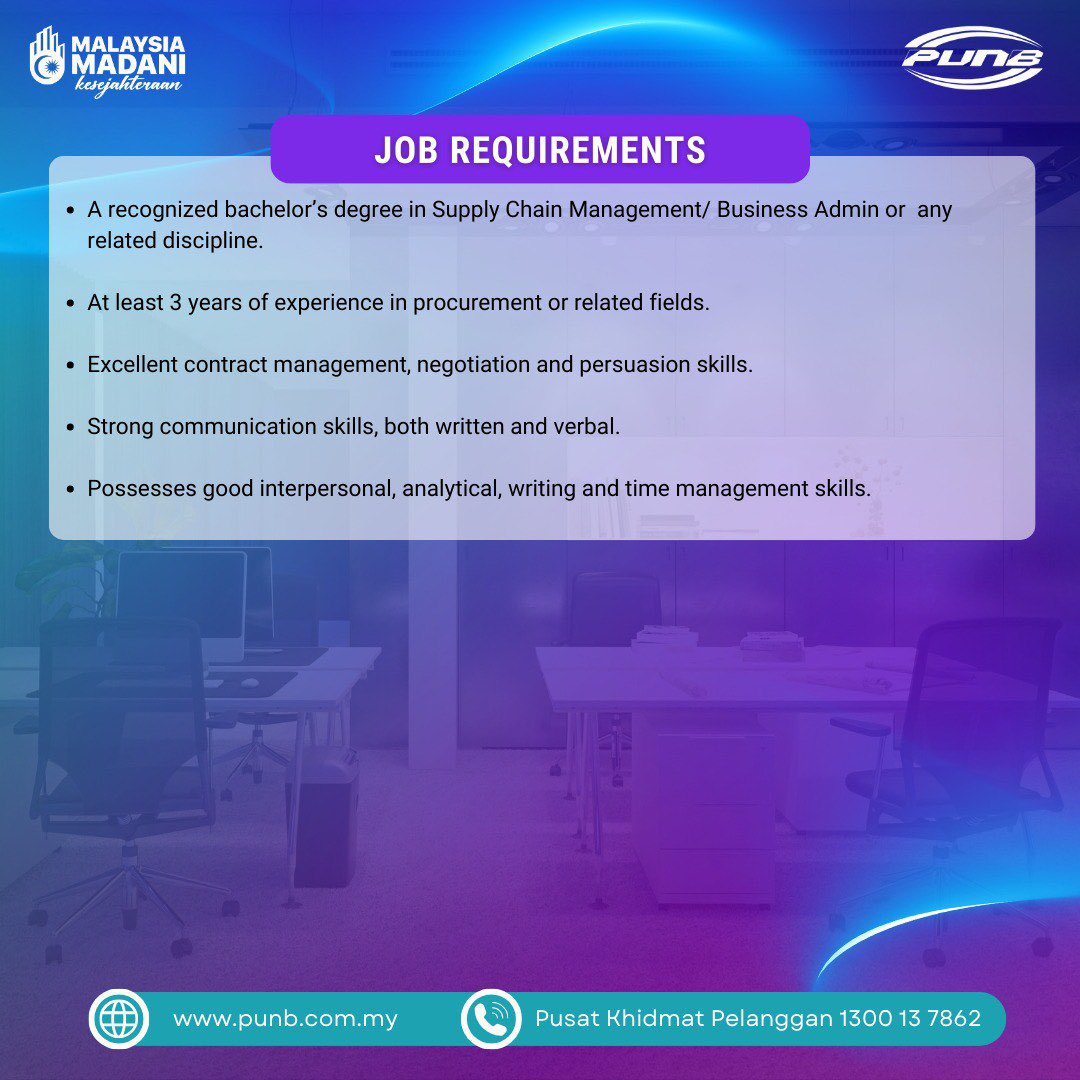 MALAYSIA MADANI
kesejahteraan

PUNB

JOB REQUIREMENTS

• A recognized bachelor's degree in Supply Chain Management/ Business Admin or any related discipline.

• At least 3 years of experience in procurement or related fields.

• Excellent contract management, negotiation and persuasion skills.

• Strong communication skills, both written and verbal.

• Possesses good interpersonal, analytical, writing and time management skills.

www.punb.com.my

Pusat Khidmat Pelanggan 1300 13 7862